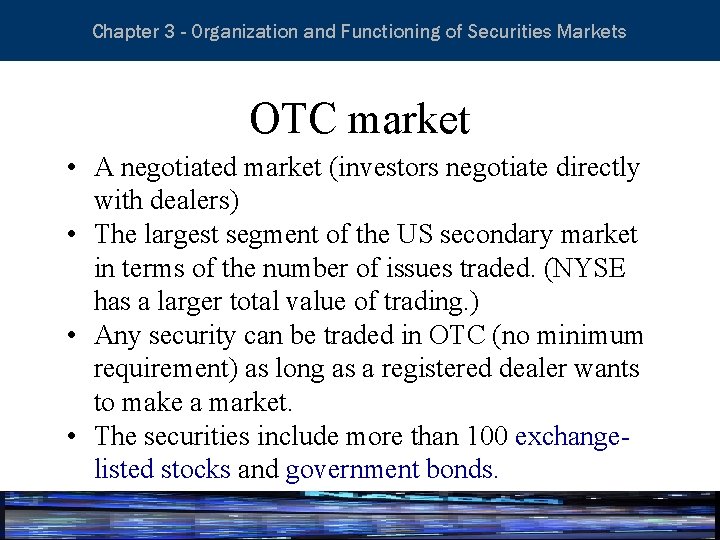 Chapter 3 - Organization and Functioning of Securities Markets

OTC market

• A negotiated market (investors negotiate directly with dealers)
• The largest segment of the US secondary market in terms of the number of issues traded. (NYSE has a larger total value of trading.)
• Any security can be traded in OTC (no minimum requirement) as long as a registered dealer wants to make a market.
• The securities include more than 100 exchange-listed stocks and government bonds.